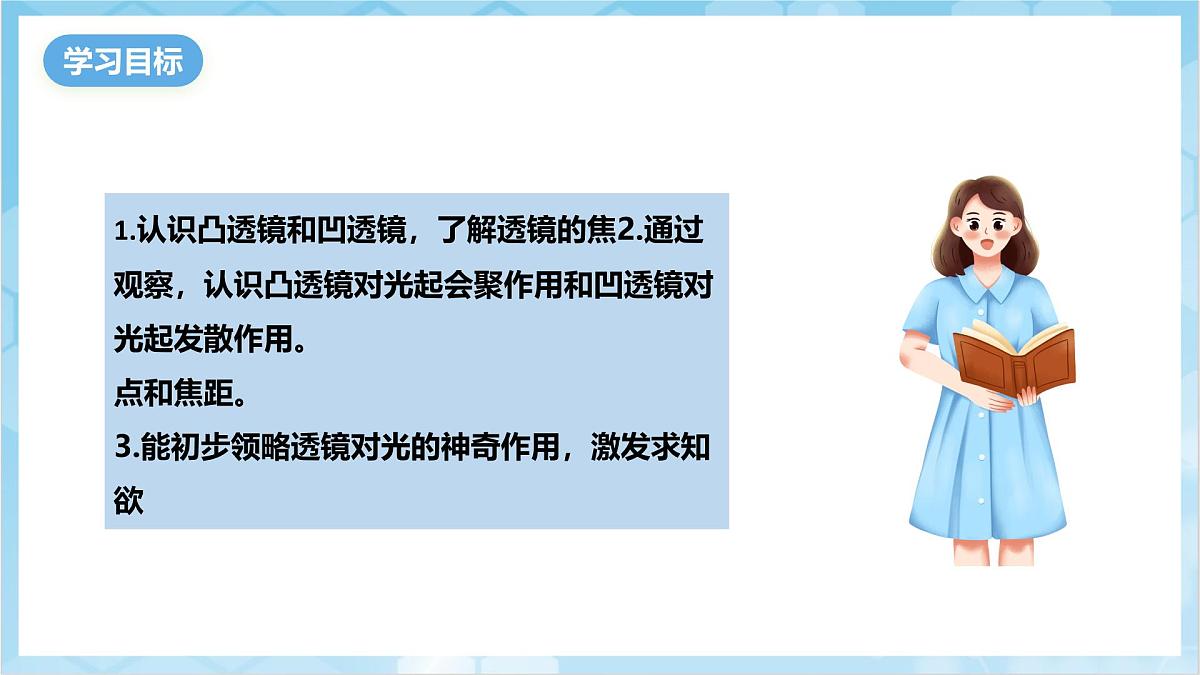 学习目标

1.认识凸透镜和凹透镜，了解透镜的焦2.通过观察，认识凸透镜对光起会聚作用和凹透镜对光起发散作用。
点和焦距。
3.能初步领略透镜对光的神奇作用，激发求知欲